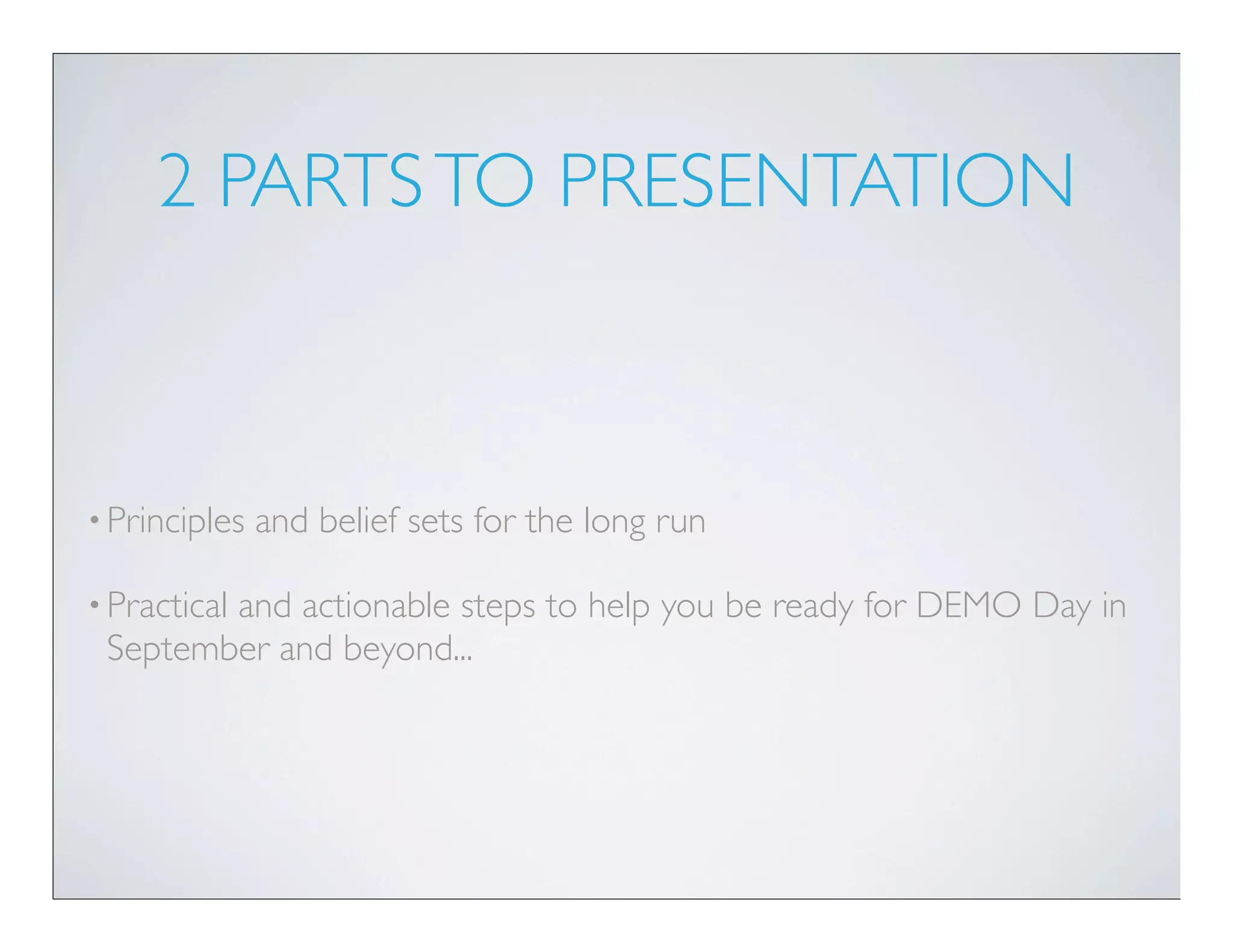 2 PARTS TO PRESENTATION

• Principles and belief sets for the long run

• Practical and actionable steps to help you be ready for DEMO Day in September and beyond...